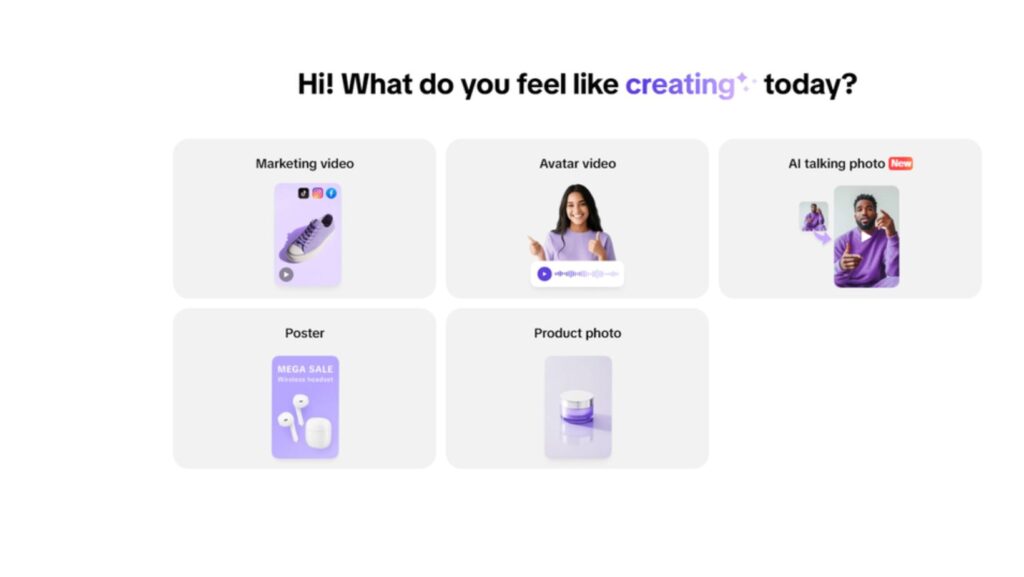 Hi! What do you feel like creating today?

Marketing video

Avatar video

AI talking photo New

Poster

MEGA SALE
Wireless headset

Product photo